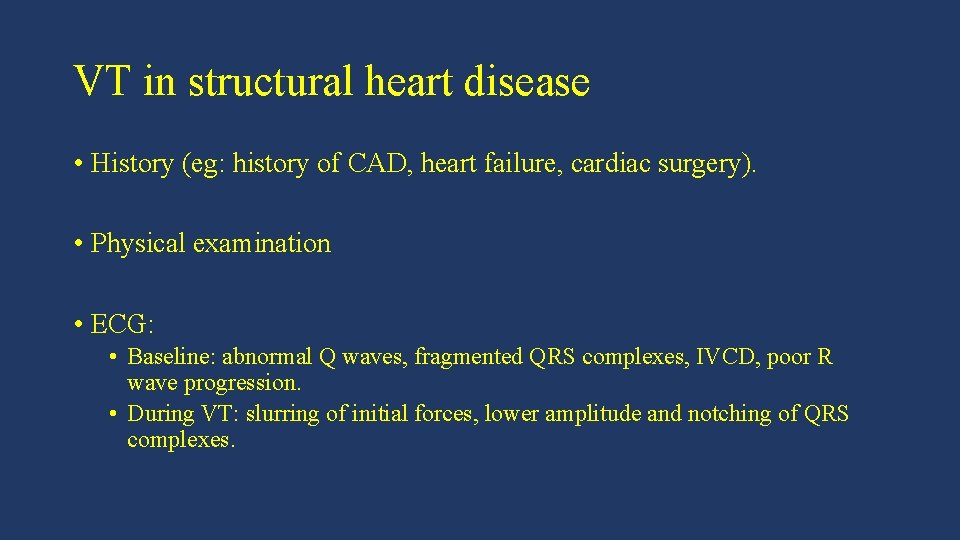 VT in structural heart disease

• History (eg: history of CAD, heart failure, cardiac surgery).

• Physical examination

• ECG:

• Baseline: abnormal Q waves, fragmented QRS complexes, IVCD, poor R wave progression.
• During VT: slurring of initial forces, lower amplitude and notching of QRS complexes.